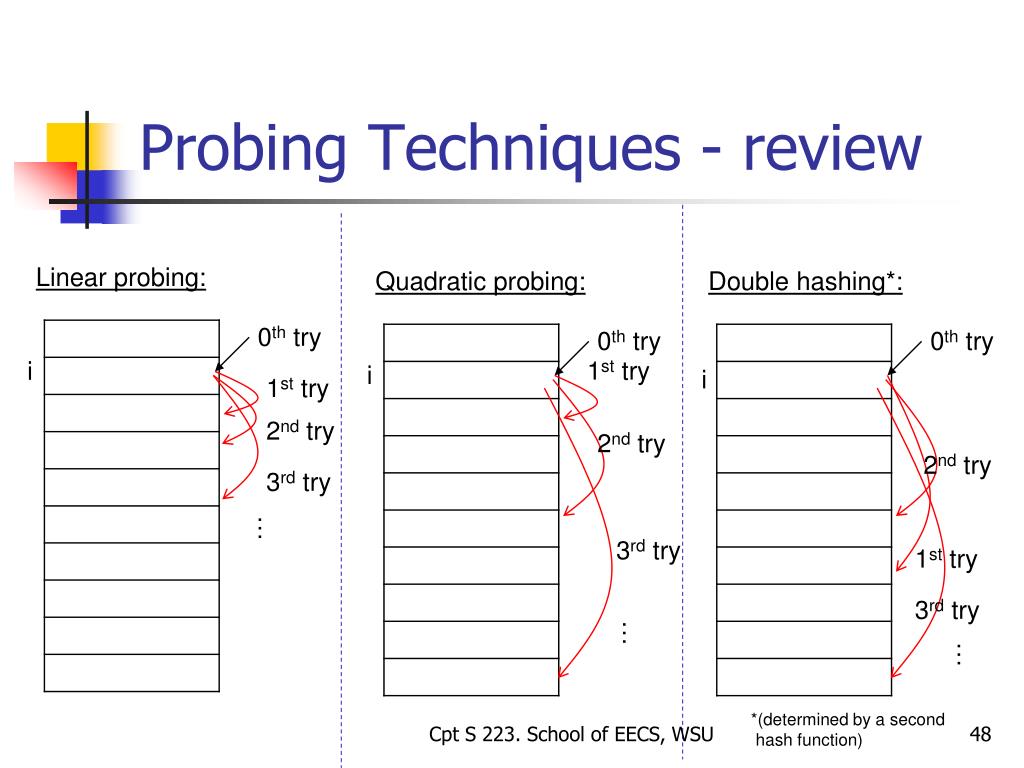 Probing Techniques - review

Linear probing:

i

$0^{th}$ try

$1^{st}$ try

$2^{nd}$ try

$3^{rd}$ try

⋮

Quadratic probing:

i

$0^{th}$ try

$1^{st}$ try

$2^{nd}$ try

$3^{rd}$ try

⋮

Double hashing*:

i

$0^{th}$ try

$2^{nd}$ try

$1^{st}$ try

$3^{rd}$ try

⋮

Cpt S 223. School of EECS, WSU

*(determined by a second hash function)

48